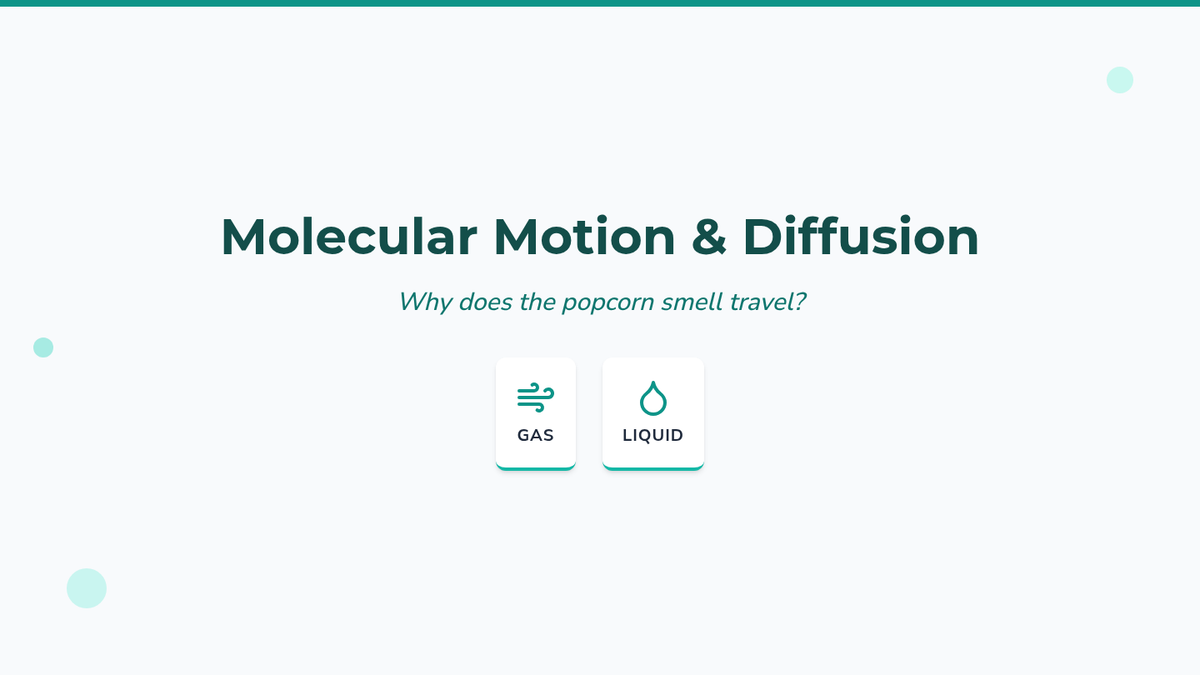 Molecular Motion & Diffusion

Why does the popcorn smell travel?

GAS

LIQUID